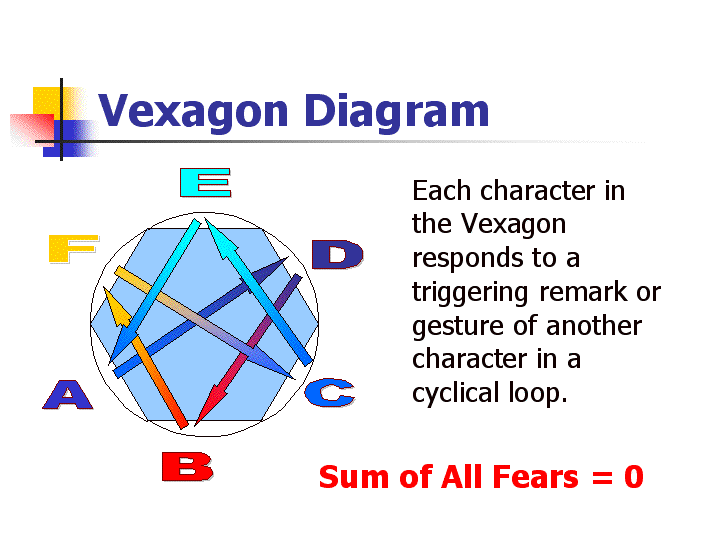 Vexagon Diagram

E
F
D
A
C
B

Each character in the Vexagon responds to a triggering remark or gesture of another character in a cyclical loop.

Sum of All Fears = 0